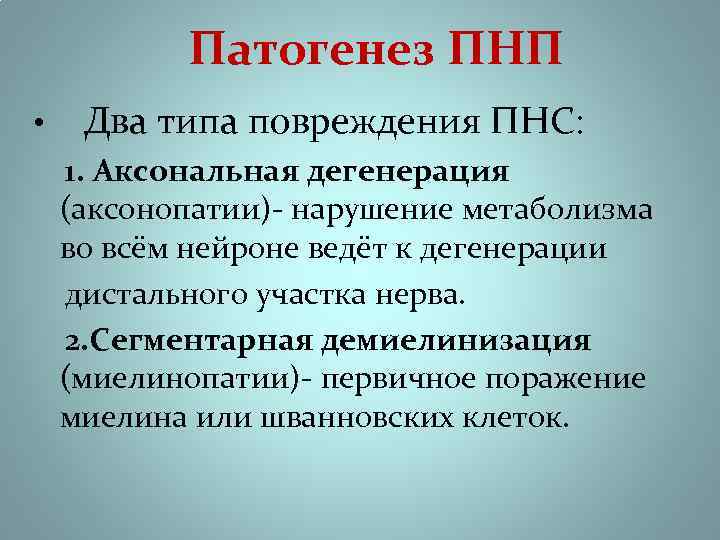 Патогенез ПНП

• Два типа повреждения ПНС:

1. Аксональная дегенерация (аксонопатии)- нарушение метаболизма во всём нейроне ведёт к дегенерации дистального участка нерва.

2.Сегментарная демиелинизация (миелинопатии)- первичное поражение миелина или шванновских клеток.